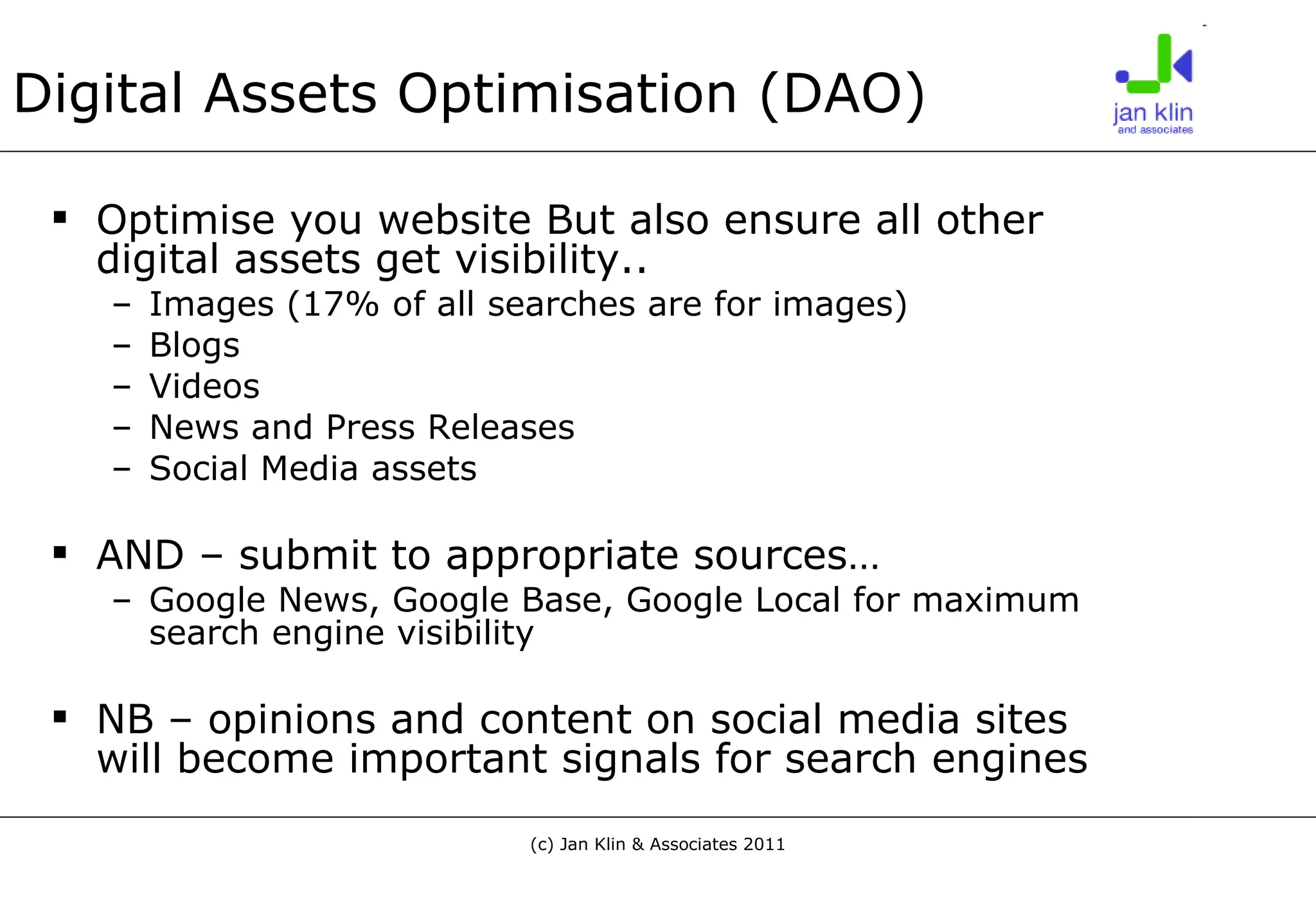 Digital Assets Optimisation (DAO)

jan klin
and associates

▪ Optimise you website But also ensure all other digital assets get visibility..
– Images (17% of all searches are for images)
– Blogs
– Videos
– News and Press Releases
– Social Media assets

▪ AND – submit to appropriate sources…
– Google News, Google Base, Google Local for maximum search engine visibility

▪ NB – opinions and content on social media sites will become important signals for search engines

(c) Jan Klin & Associates 2011